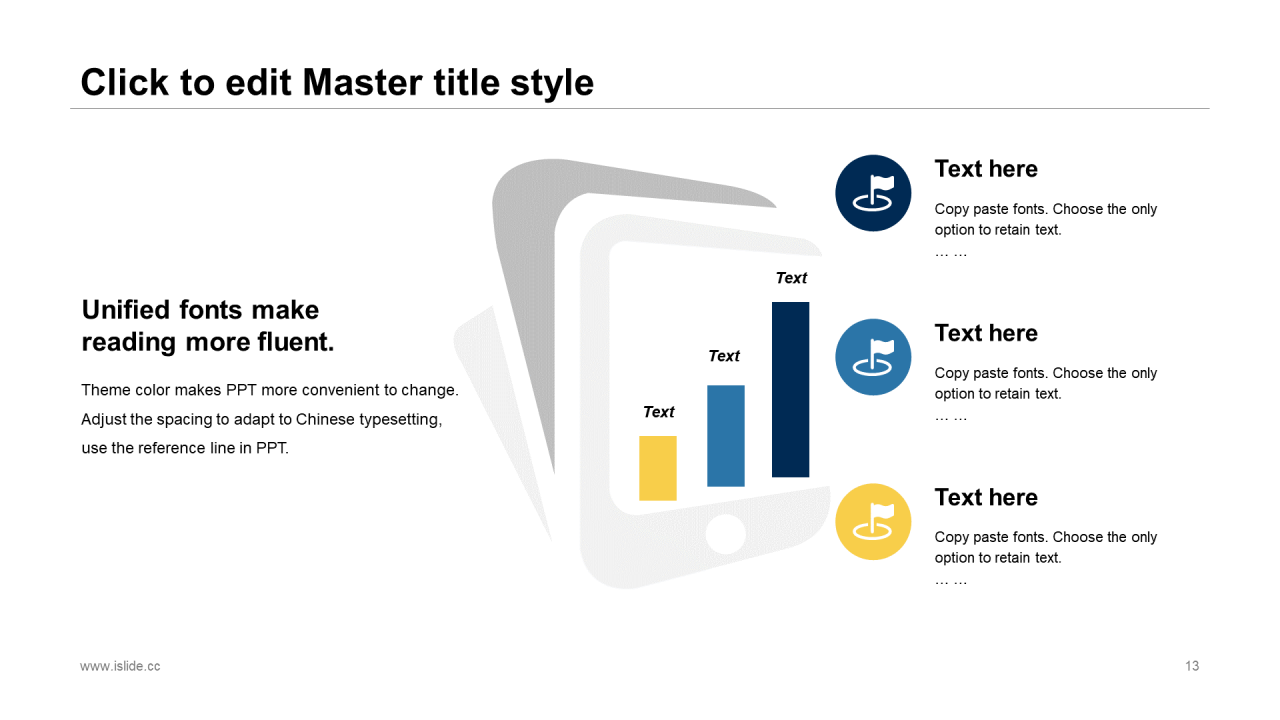 Click to edit Master title style

Unified fonts make reading more fluent.

Theme color makes PPT more convenient to change. Adjust the spacing to adapt to Chinese typesetting, use the reference line in PPT.

Text

Text

Text

Text here

Copy paste fonts. Choose the only option to retain text.
… …

Text here

Copy paste fonts. Choose the only option to retain text.
… …

Text here

Copy paste fonts. Choose the only option to retain text.
… …

www.islide.cc

13